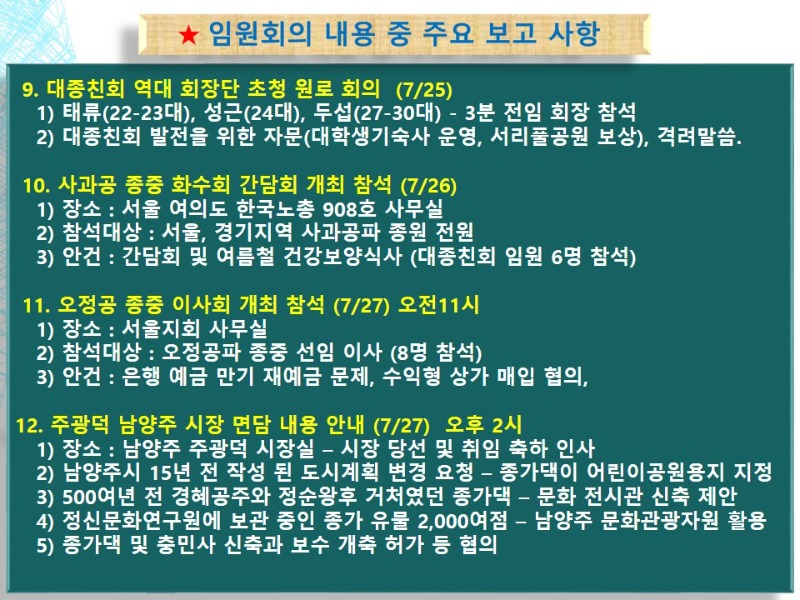 ★ 임원회의 내용 중 주요 보고 사항

9. 대종친회 역대 회장단 초청 원로 회의 (7/25)
1) 태류(22-23대), 성근(24대), 두섭(27-30대) - 3분 전임 회장 참석
2) 대종친회 발전을 위한 자문(대학생기숙사 운영, 서리풀공원 보상), 격려말씀.

10. 사과공 종중 화수회 간담회 개최 참석 (7/26)
1) 장소 : 서울 여의도 한국노총 908호 사무실
2) 참석대상 : 서울, 경기지역 사과공파 종원 전원
3) 안건 : 간담회 및 여름철 건강보양식사 (대종친회 임원 6명 참석)

11. 오정공 종중 이사회 개최 참석 (7/27) 오전11시
1) 장소 : 서울지회 사무실
2) 참석대상 : 오정공파 종중 선임 이사 (8명 참석)
3) 안건 : 은행 예금 만기 재예금 문제, 수익형 상가 매입 협의,

12. 주광덕 남양주 시장 면담 내용 안내 (7/27) 오후 2시
1) 장소 : 남양주 주광덕 시장실 – 시장 당선 및 취임 축하 인사
2) 남양주시 15년 전 작성 된 도시계획 변경 요청 – 종가댁이 어린이공원용지 지정
3) 500여년 전 경혜공주와 정순왕후 거처였던 종가댁 – 문화 전시관 신축 제안
4) 정신문화연구원에 보관 중인 종가 유물 2,000여점 – 남양주 문화관광자원 활용
5) 종가댁 및 충민사 신축과 보수 개축 허가 등 협의